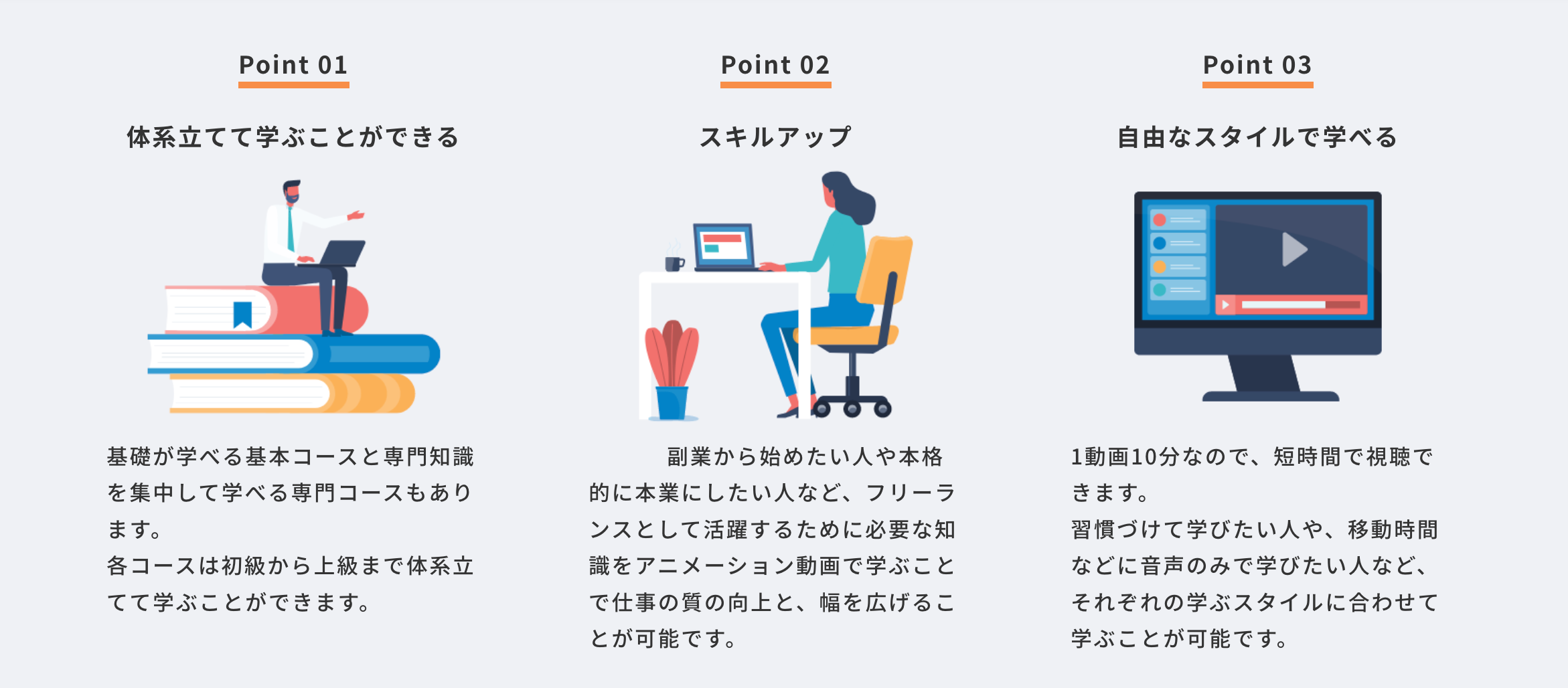 Point 01

体系立てて学ぶことができる

基礎が学べる基本コースと専門知識を集中して学べる専門コースもあります。
各コースは初級から上級まで体系立てて学ぶことができます。

Point 02

スキルアップ

副業から始めたい人や本格的に本業にしたい人など、フリーランスとして活躍するために必要な知識をアニメーション動画で学ぶことで仕事の質の向上と、幅を広げることが可能です。

Point 03

自由なスタイルで学べる

1動画10分なので、短時間で視聴できます。
習慣づけて学びたい人や、移動時間などに音声のみで学びたい人など、それぞれの学ぶスタイルに合わせて学ぶことが可能です。